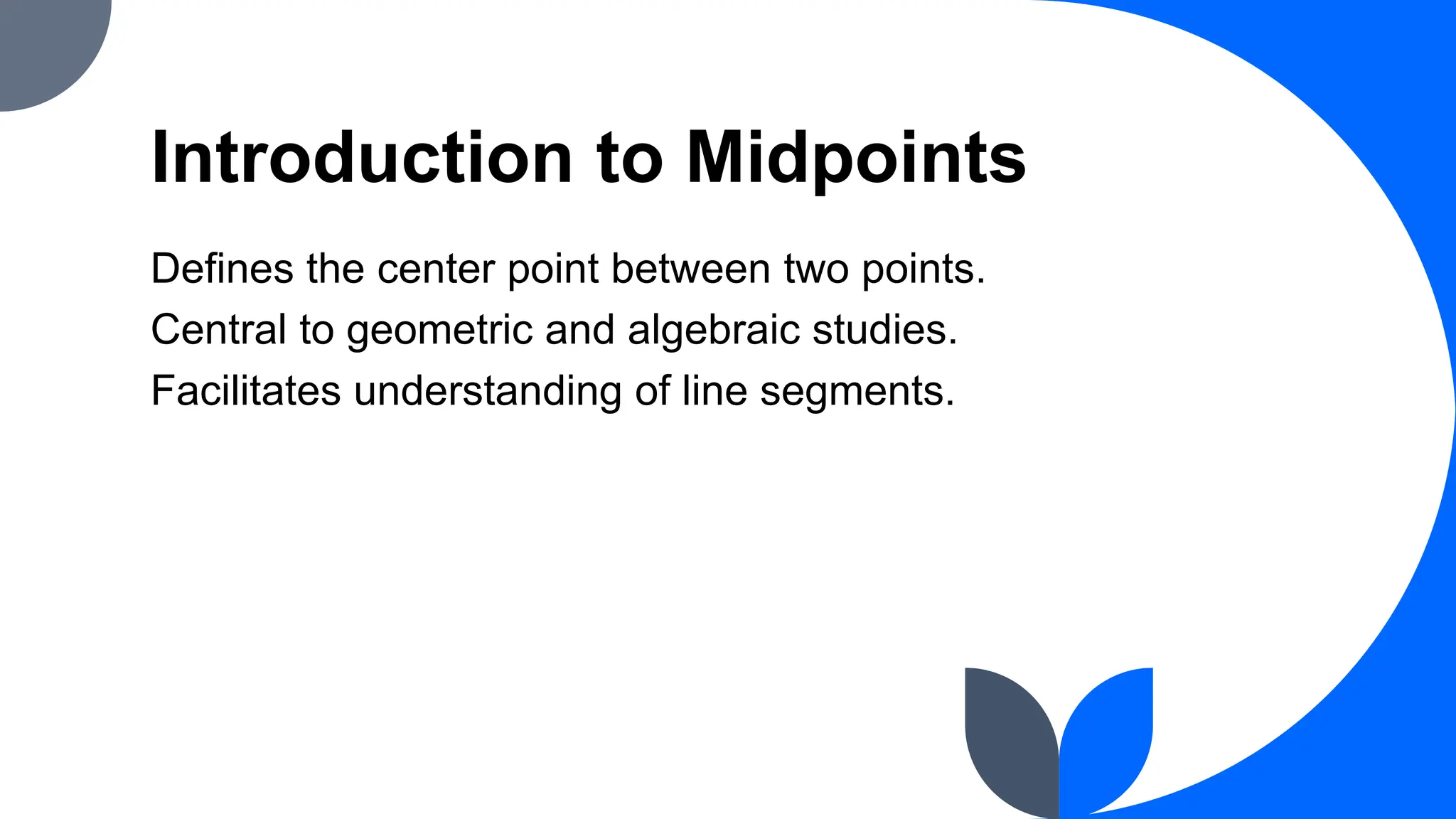 Introduction to Midpoints

Defines the center point between two points.

Central to geometric and algebraic studies.

Facilitates understanding of line segments.